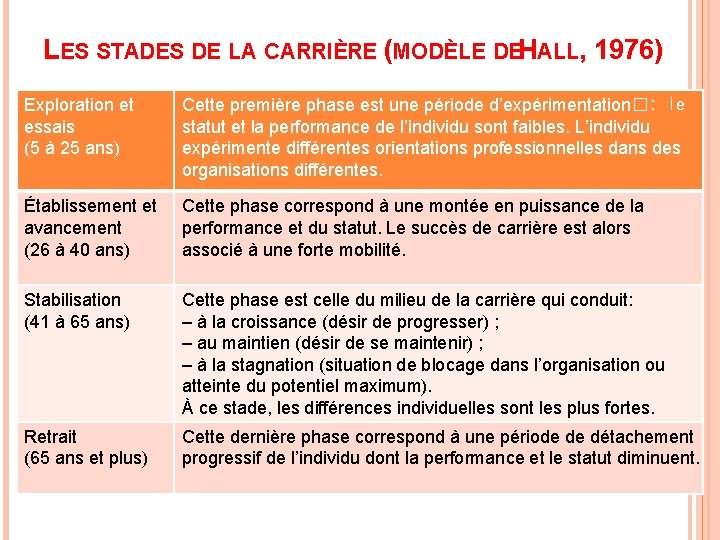 LES STADES DE LA CARRIÈRE (MODÈLE DEHALL, 1976)

| Exploration et essais (5 à 25 ans) | Cette première phase est une période d'expérimentation□: le statut et la performance de l'individu sont faibles. L'individu expérimente différentes orientations professionnelles dans des organisations différentes. |
|---|---|
| Établissement et avancement (26 à 40 ans) | Cette phase correspond à une montée en puissance de la performance et du statut. Le succès de carrière est alors associé à une forte mobilité. |
| Stabilisation (41 à 65 ans) | Cette phase est celle du milieu de la carrière qui conduit: – à la croissance (désir de progresser) ; – au maintien (désir de se maintenir) ; – à la stagnation (situation de blocage dans l'organisation ou atteinte du potentiel maximum). À ce stade, les différences individuelles sont les plus fortes. |
| Retrait (65 ans et plus) | Cette dernière phase correspond à une période de détachement progressif de l'individu dont la performance et le statut diminuent. |